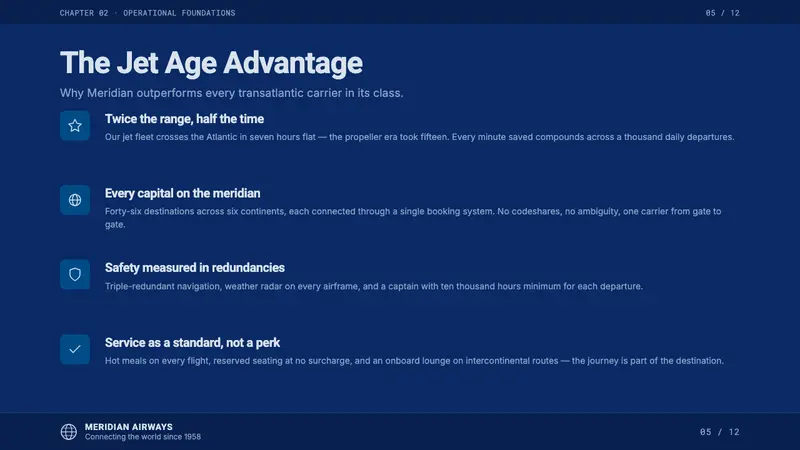 CHAPTER 02 · OPERATIONAL FOUNDATIONS

05 / 12

The Jet Age Advantage

Why Meridian outperforms every transatlantic carrier in its class.

Twice the range, half the time

Our jet fleet crosses the Atlantic in seven hours flat — the propeller era took fifteen. Every minute saved compounds across a thousand daily departures.

Every capital on the meridian

Forty-six destinations across six continents, each connected through a single booking system. No codeshares, no ambiguity, one carrier from gate to gate.

Safety measured in redundancies

Triple-redundant navigation, weather radar on every airframe, and a captain with ten thousand hours minimum for each departure.

Service as a standard, not a perk

Hot meals on every flight, reserved seating at no surcharge, and an onboard lounge on intercontinental routes — the journey is part of the destination.

MERIDIAN AIRWAYS
Connecting the world since 1958

05 / 12